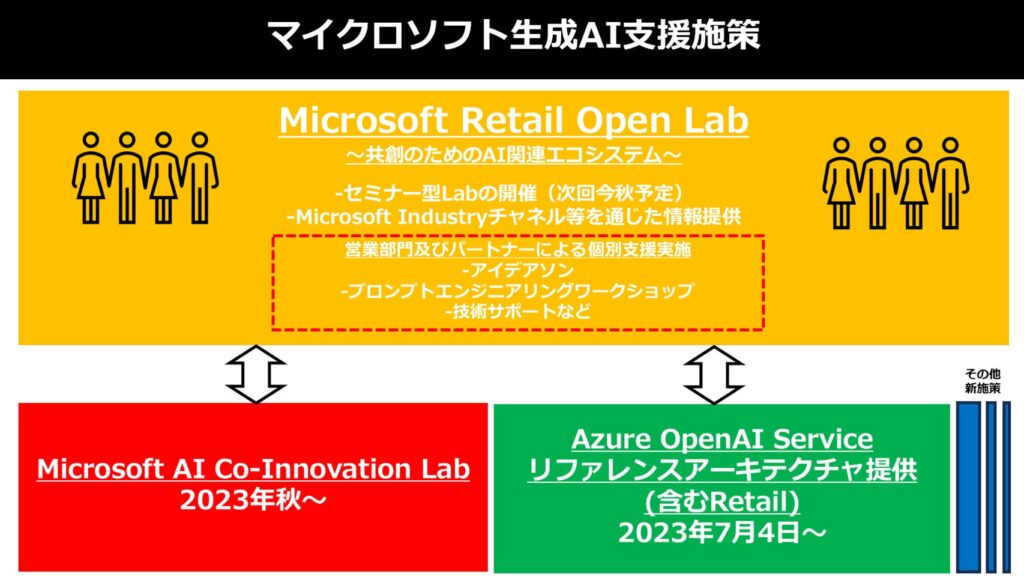 マイクロソフト生成AI支援施策

Microsoft Retail Open Lab
～共創のためのAI関連エコシステム～

-セミナー型Labの開催（次回今秋予定）
-Microsoft Industryチャネル等を通じた情報提供

営業部門及びパートナーによる個別支援実施
-アイデアソン
-プロンプトエンジニアリングワークショップ
-技術サポートなど

Microsoft AI Co-Innovation Lab
2023年秋～

Azure OpenAI Service
リファレンスアーキテクチャ提供
(含むRetail)
2023年7月4日～

その他
新施策